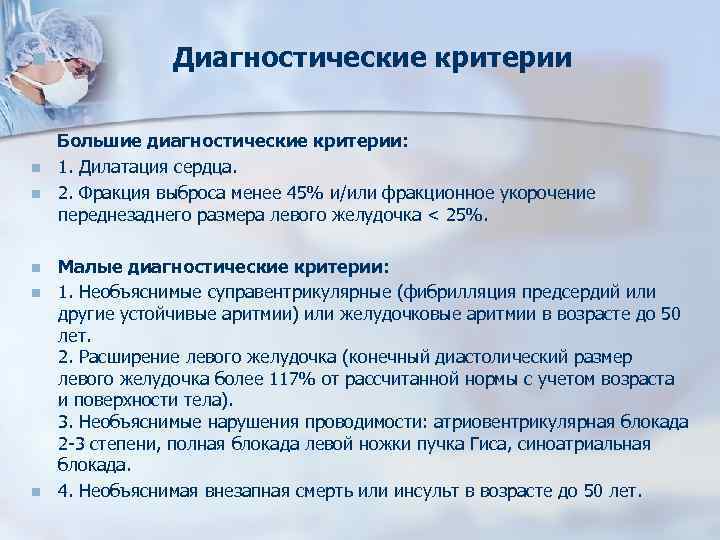 Диагностические критерии

Большие диагностические критерии:

1. Дилатация сердца.

2. Фракция выброса менее 45% и/или фракционное укорочение переднезаднего размера левого желудочка < 25%.

Малые диагностические критерии:

1. Необъяснимые суправентрикулярные (фибрилляция предсердий или другие устойчивые аритмии) или желудочковые аритмии в возрасте до 50 лет.
2. Расширение левого желудочка (конечный диастолический размер левого желудочка более 117% от рассчитанной нормы с учетом возраста и поверхности тела).
3. Необъяснимые нарушения проводимости: атриовентрикулярная блокада 2-3 степени, полная блокада левой ножки пучка Гиса, синоатриальная блокада.

4. Необъяснимая внезапная смерть или инсульт в возрасте до 50 лет.